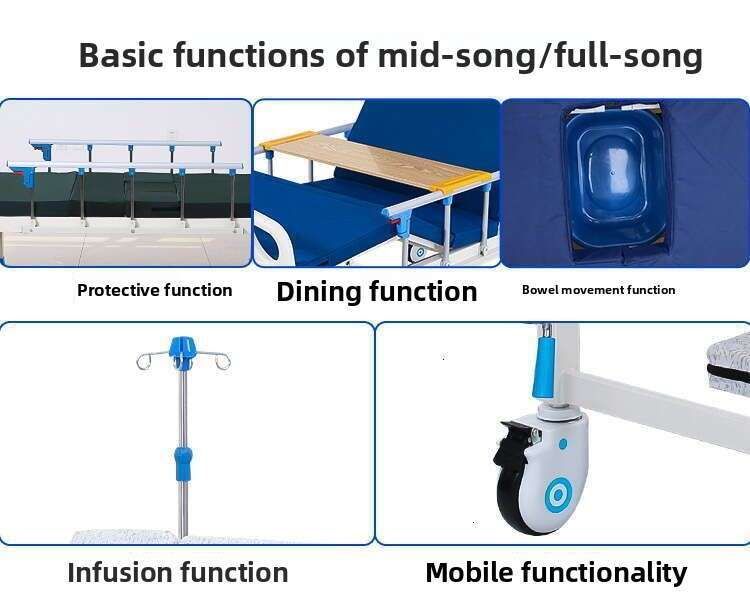 Basic functions of mid-song/full-song

Protective function

Dining function

Bowel movement function

Infusion function

Mobile functionality